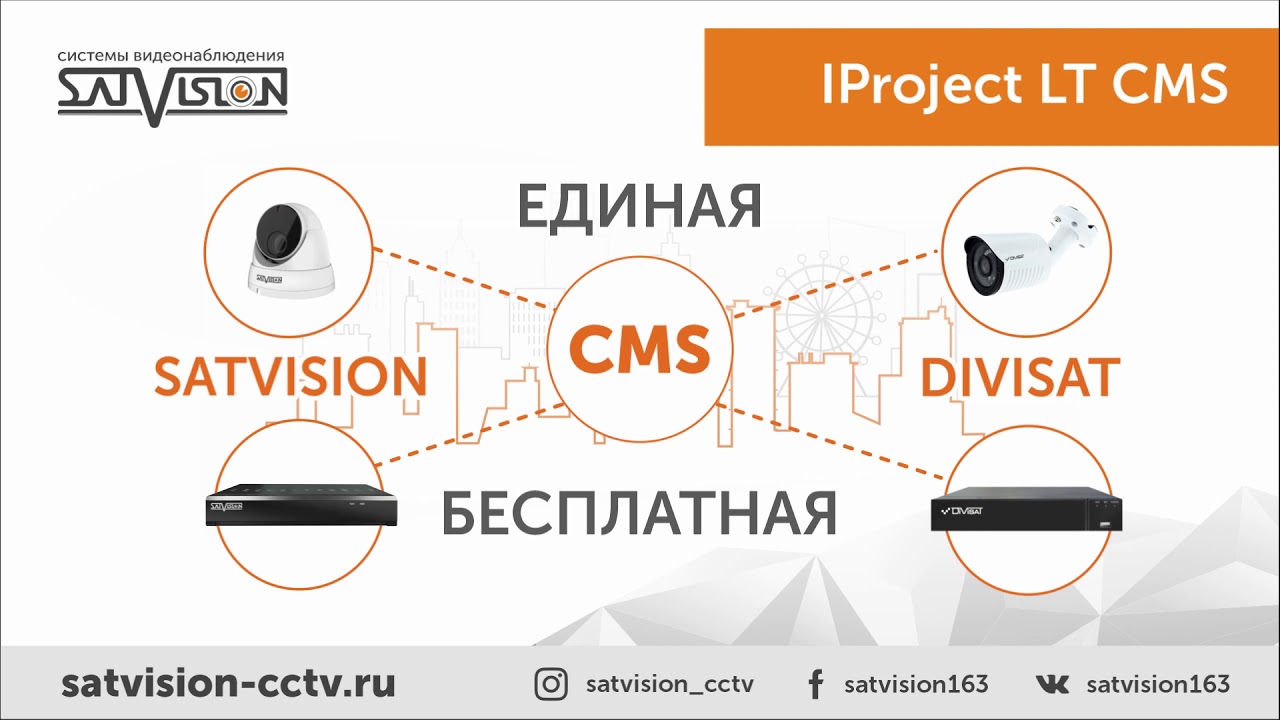 системы видеонаблюдения
SATVISION

IProject LT CMS

ЕДИНАЯ

SATVISION

CMS

DIVISAT

БЕСПЛАТНАЯ

SATVISION

DIVISAT

satvision-cctv.ru

satvision_cctv

satvision163

satvision163